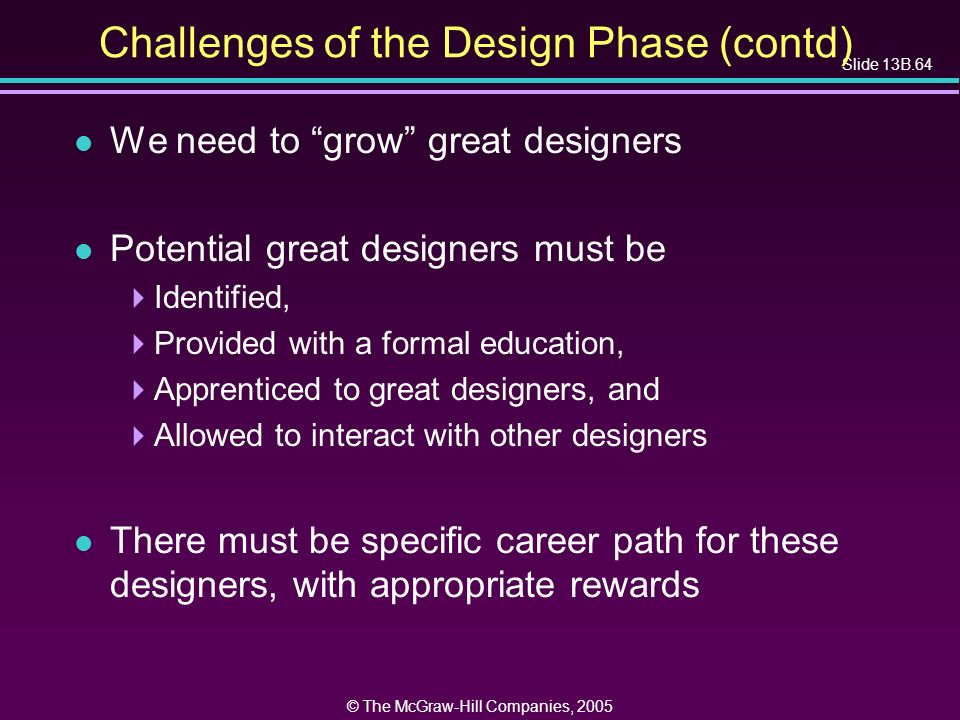 Challenges of the Design Phase (contd)

Slide 13B.64

- We need to “grow” great designers

- Potential great designers must be
  - Identified,
  - Provided with a formal education,
  - Apprenticed to great designers, and
  - Allowed to interact with other designers

- There must be specific career path for these designers, with appropriate rewards

© The McGraw-Hill Companies, 2005